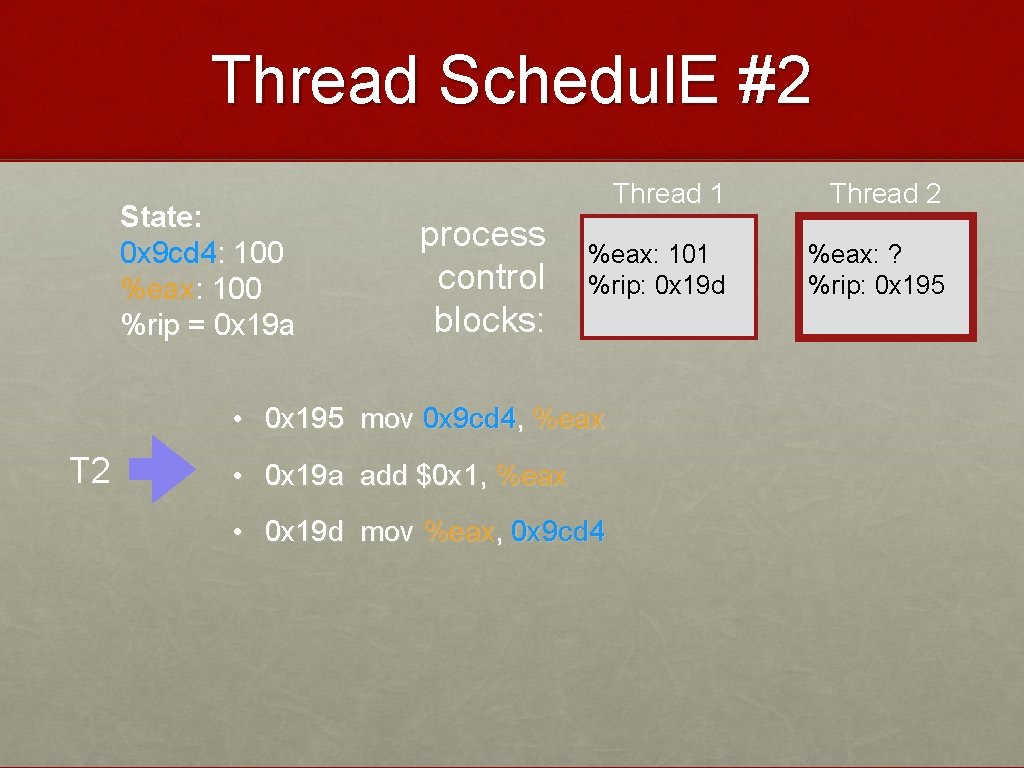 Thread Schedul.E #2

State:
0x9cd4: 100
%eax: 100
%rip = 0x19a

process control blocks:

Thread 1
%eax: 101
%rip: 0x19d

Thread 2
%eax: ?
%rip: 0x195

T2

• 0x195 mov 0x9cd4, %eax
• 0x19a add $0x1, %eax
• 0x19d mov %eax, 0x9cd4